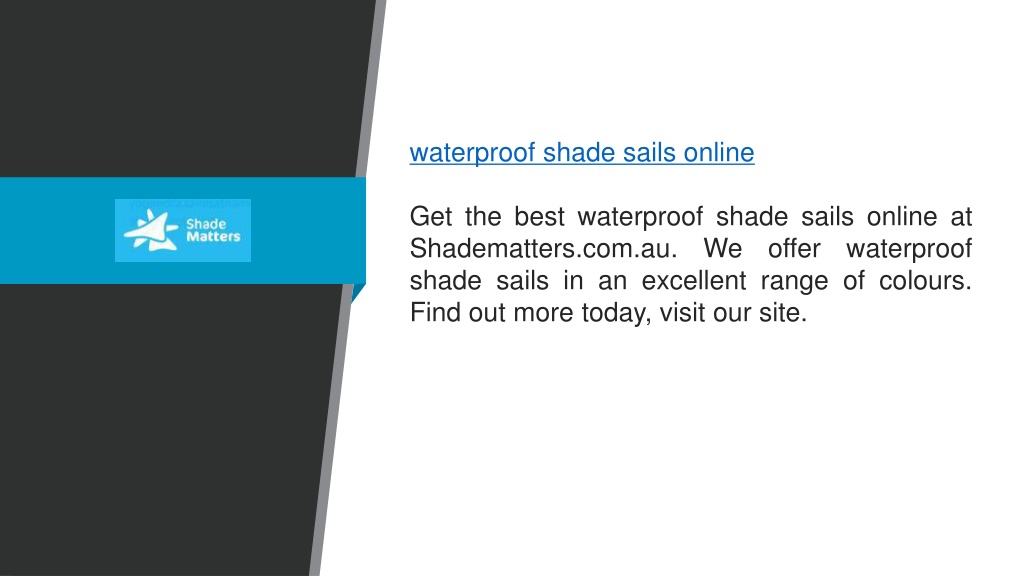 Shade Matters

waterproof shade sails online

Get the best waterproof shade sails online at Shadematters.com.au. We offer waterproof shade sails in an excellent range of colours. Find out more today, visit our site.